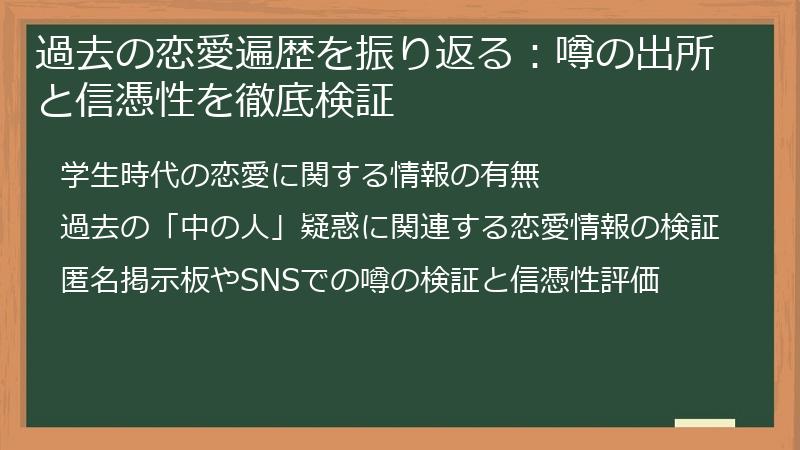 過去の恋愛遍歴を振り返る：噂の出所と信憑性を徹底検証

学生時代の恋愛に関する情報の有無

過去の「中の人」疑惑に関連する恋愛情報の検証

匿名掲示板やSNSでの噂の検証と信憑性評価